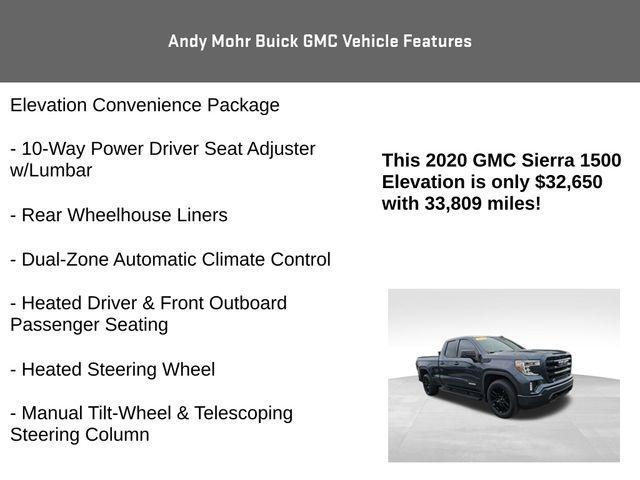 Andy Mohr Buick GMC Vehicle Features

Elevation Convenience Package

- 10-Way Power Driver Seat Adjuster w/Lumbar

- Rear Wheelhouse Liners

- Dual-Zone Automatic Climate Control

- Heated Driver & Front Outboard Passenger Seating

- Heated Steering Wheel

- Manual Tilt-Wheel & Telescoping Steering Column

This 2020 GMC Sierra 1500 Elevation is only $32,650 with 33,809 miles!